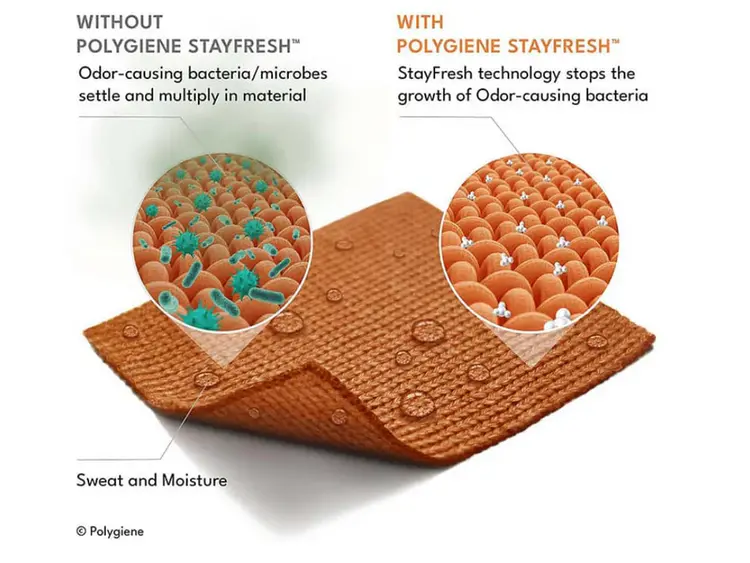 WITHOUT
POLYGIENE STAYFRESH™

Odor-causing bacteria/microbes settle and multiply in material

WITH
POLYGIENE STAYFRESH™

StayFresh technology stops the growth of Odor-causing bacteria

Sweat and Moisture

© Polygiene